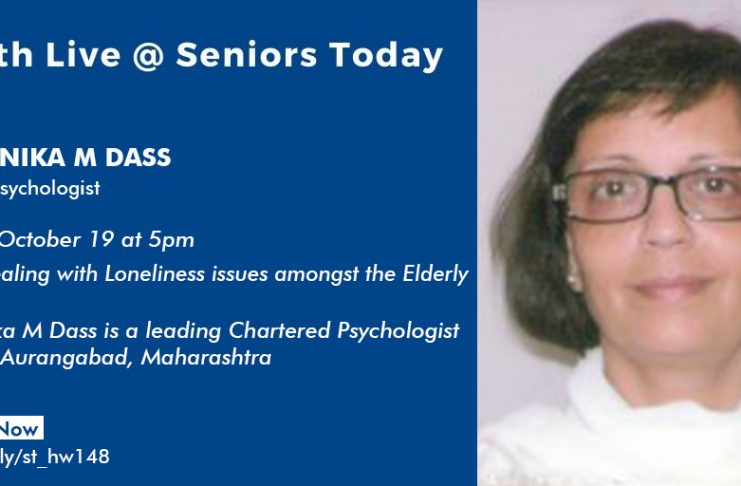 th Live @ Seniors Today

NIKA M DASS
sychologist

October 19 at 5pm
ealing with Loneliness issues amongst the Elderly

ka M Dass is a leading Chartered Psychologist
Aurangabad, Maharashtra

Now
ly/st_hw148